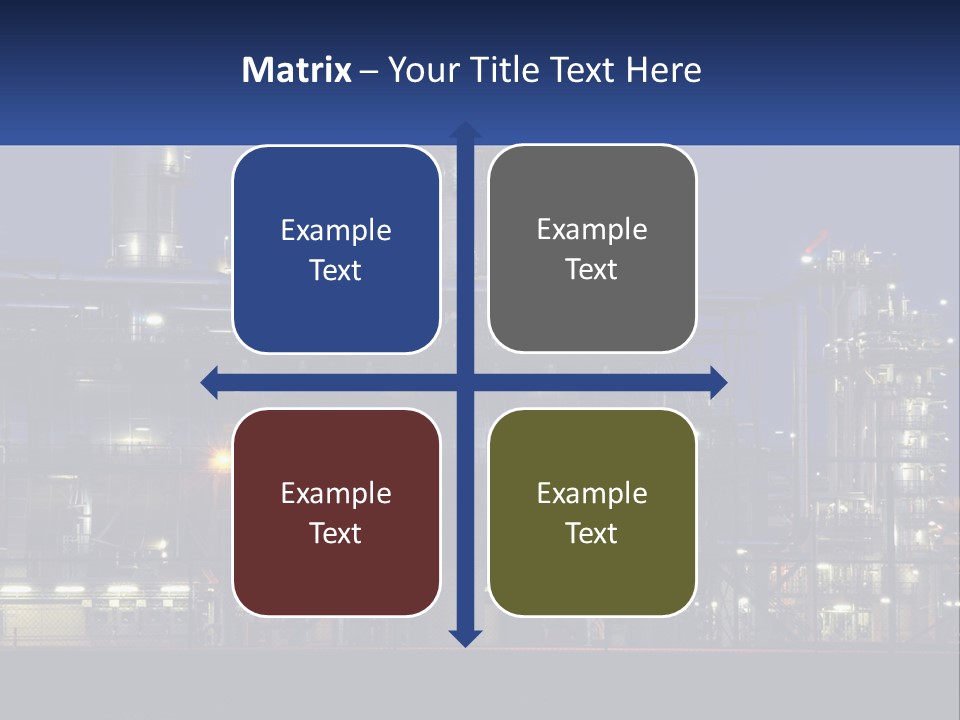 Matrix – Your Title Text Here

Example Text

Example Text

Example Text

Example Text